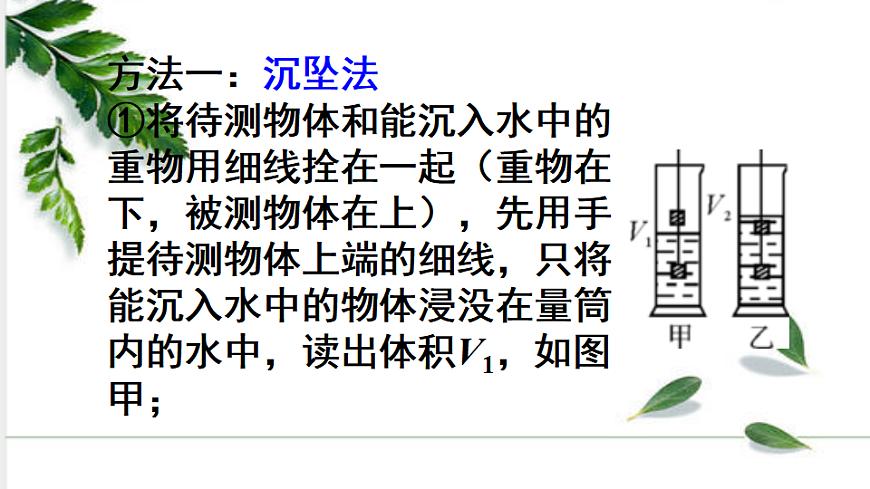 方法一：沉坠法
①将待测物体和能沉入水中的重物用细线拴在一起（重物在下，被测物体在上），先用手提待测物体上端的细线，只将能沉入水中的物体浸没在量筒内的水中，读出体积$V_1$，如图甲；

$V_1$
$V_2$
甲
乙